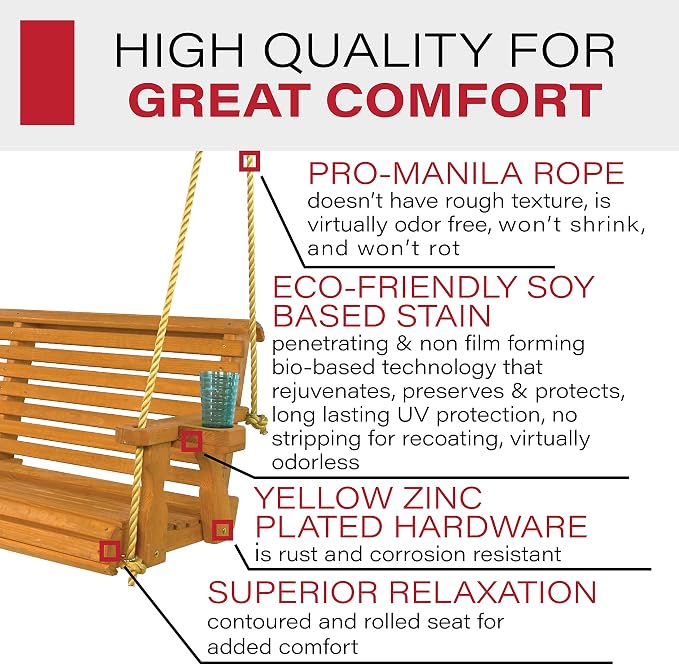 HIGH QUALITY FOR
GREAT COMFORT

PRO-MANILA ROPE
doesn't have rough texture, is virtually odor free, won't shrink, and won't rot

ECO-FRIENDLY SOY BASED STAIN
penetrating & non film forming bio-based technology that rejuvenates, preserves & protects, long lasting UV protection, no stripping for recoating, virtually odorless

YELLOW ZINC PLATED HARDWARE
is rust and corrosion resistant

SUPERIOR RELAXATION
contoured and rolled seat for added comfort